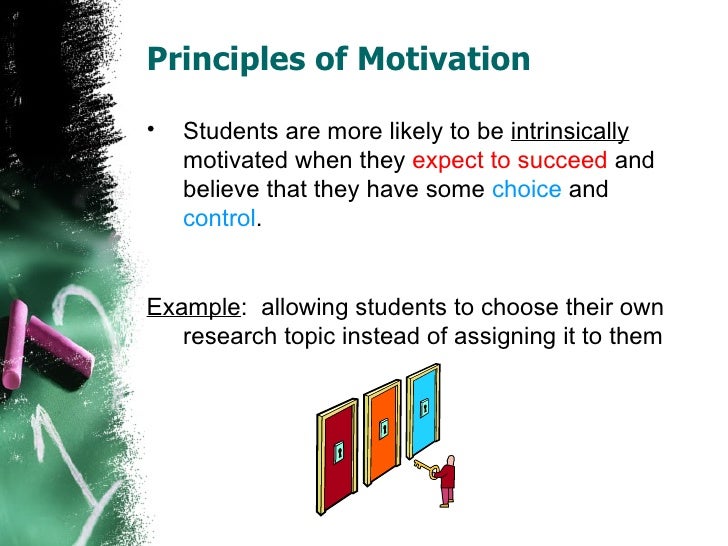 Principles of Motivation

• Students are more likely to be intrinsically motivated when they expect to succeed and believe that they have some choice and control.

Example: allowing students to choose their own research topic instead of assigning it to them